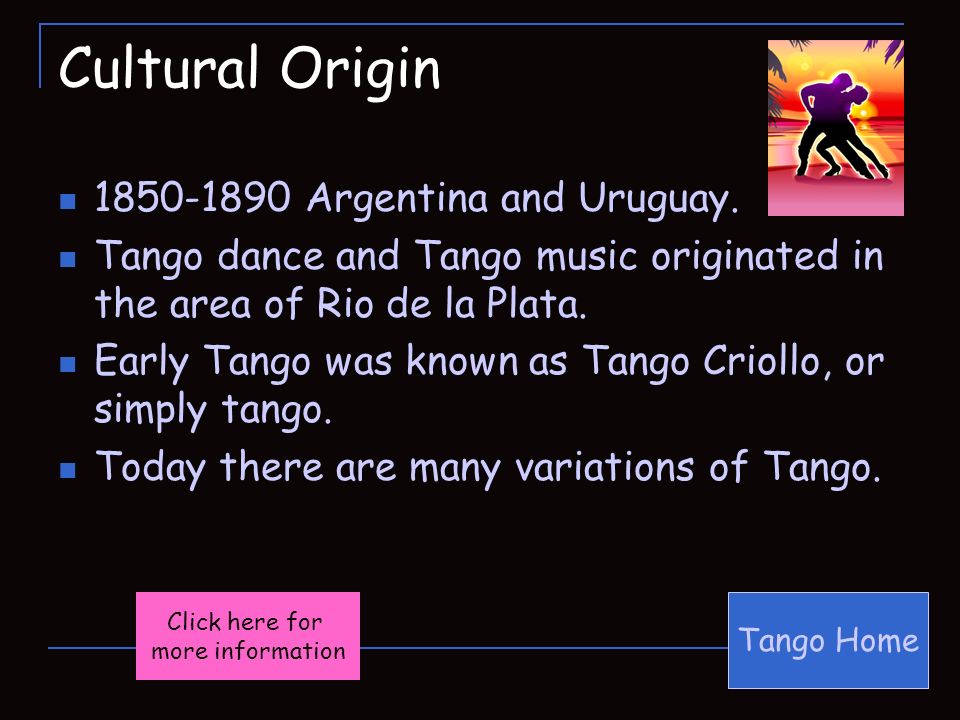 Cultural Origin

- 1850-1890 Argentina and Uruguay.
- Tango dance and Tango music originated in the area of Rio de la Plata.
- Early Tango was known as Tango Criollo, or simply tango.
- Today there are many variations of Tango.

Click here for more information

Tango Home